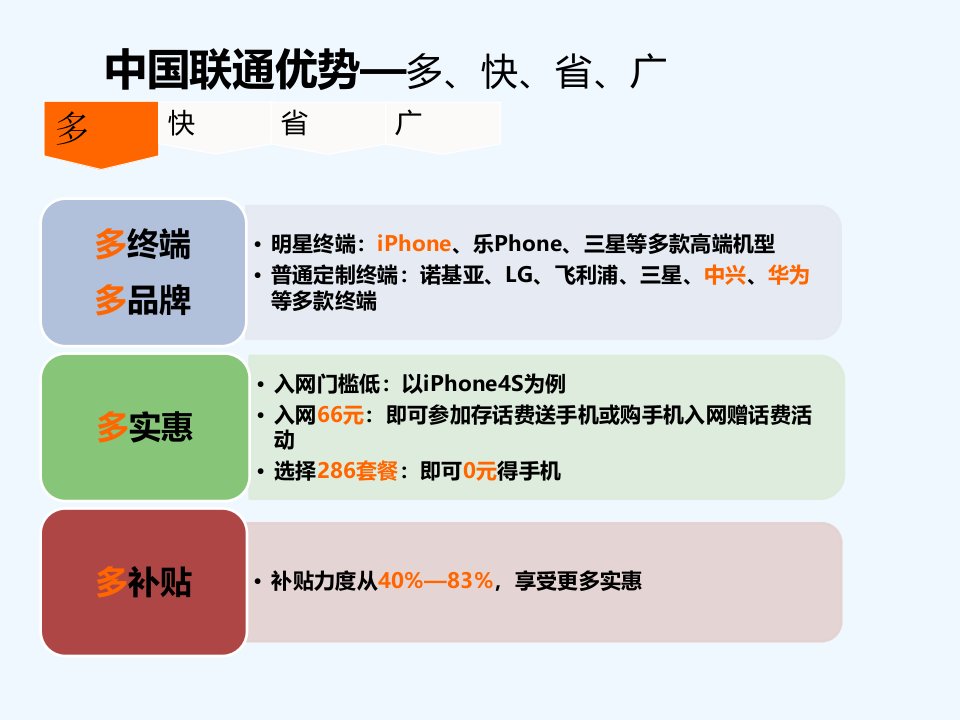 中国联通优势—多、快、省、广

多　快　省　广

多终端
多品牌

• 明星终端：iPhone、乐Phone、三星等多款高端机型
• 普通定制终端：诺基亚、LG、飞利浦、三星、中兴、华为等多款终端

多实惠

• 入网门槛低：以iPhone4S为例
• 入网66元：即可参加存话费送手机或购手机入网赠话费活动
• 选择286套餐：即可0元得手机

多补贴

• 补贴力度从40%—83%，享受更多实惠